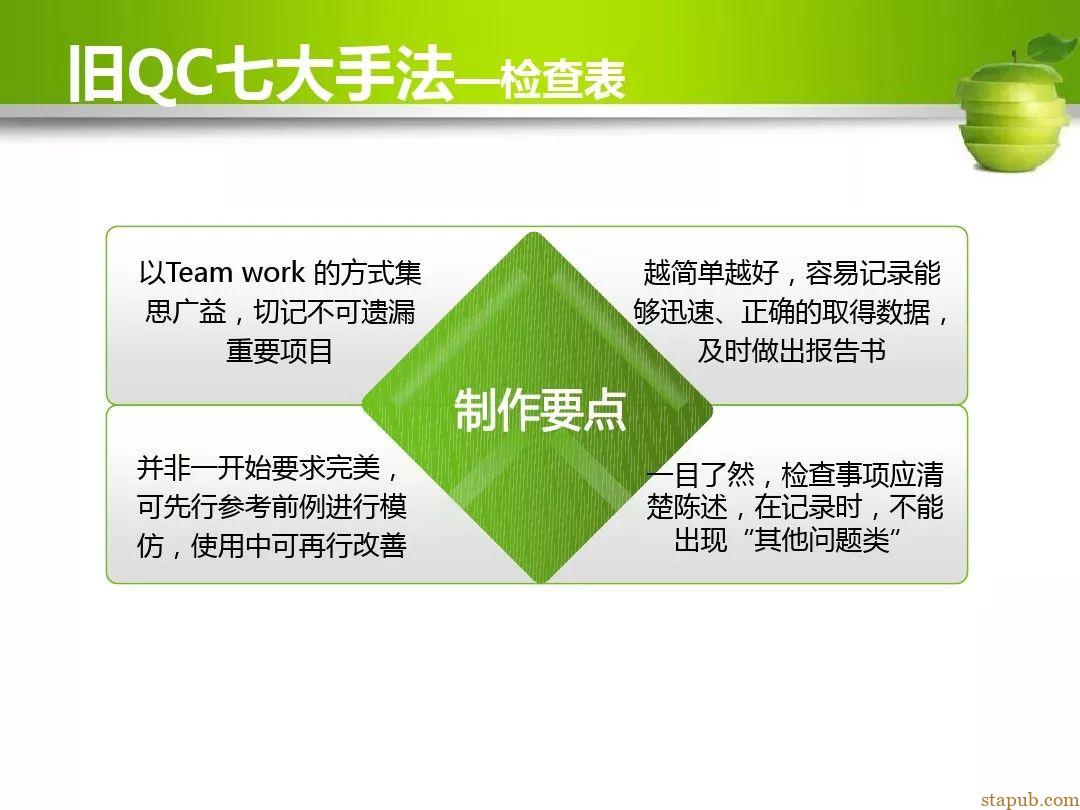 旧QC七大手法—检查表

以Team work 的方式集思广益，切记不可遗漏重要项目

越简单越好，容易记录能够迅速、正确的取得数据，及时做出报告书

制作要点

并非一开始要求完美，可先行参考前例进行模仿，使用中可再行改善

一目了然，检查事项应清楚陈述，在记录时，不能出现“其他问题类”

stapub.com